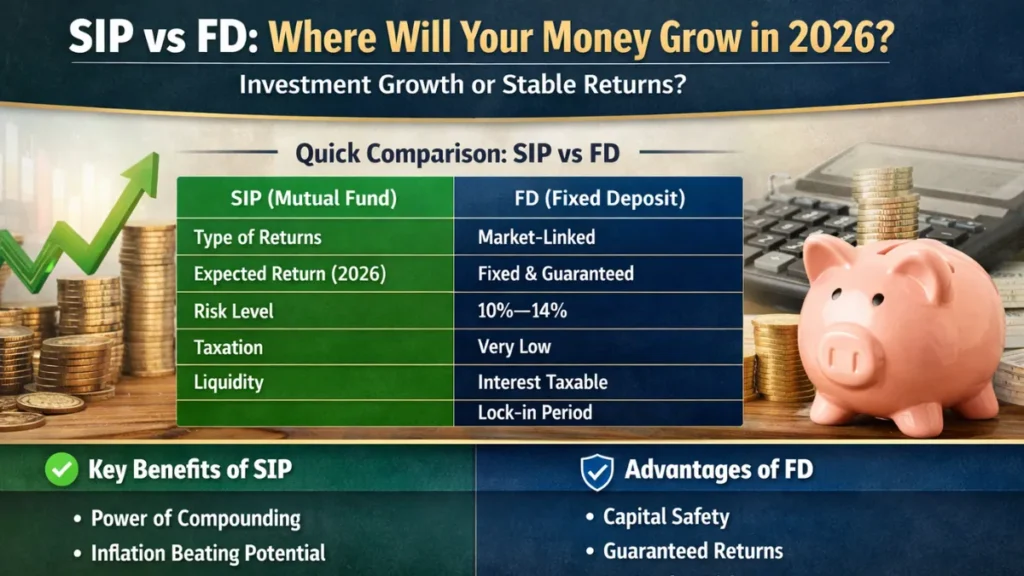 SIP vs FD: Where Will Your Money Grow in 2026?

Investment Growth or Stable Returns?

Quick Comparison: SIP vs FD

| SIP (Mutual Fund) | FD (Fixed Deposit) |
|---|---|
| Type of Returns | Market-Linked |
| Expected Return (2026) | Fixed & Guaranteed |
| Risk Level | 10%—14% |
| Taxation | Very Low |
| Liquidity | Interest Taxable |
| | Lock-in Period |

Key Benefits of SIP

• Power of Compounding
• Inflation Beating Potential

Advantages of FD

• Capital Safety
• Guaranteed Returns